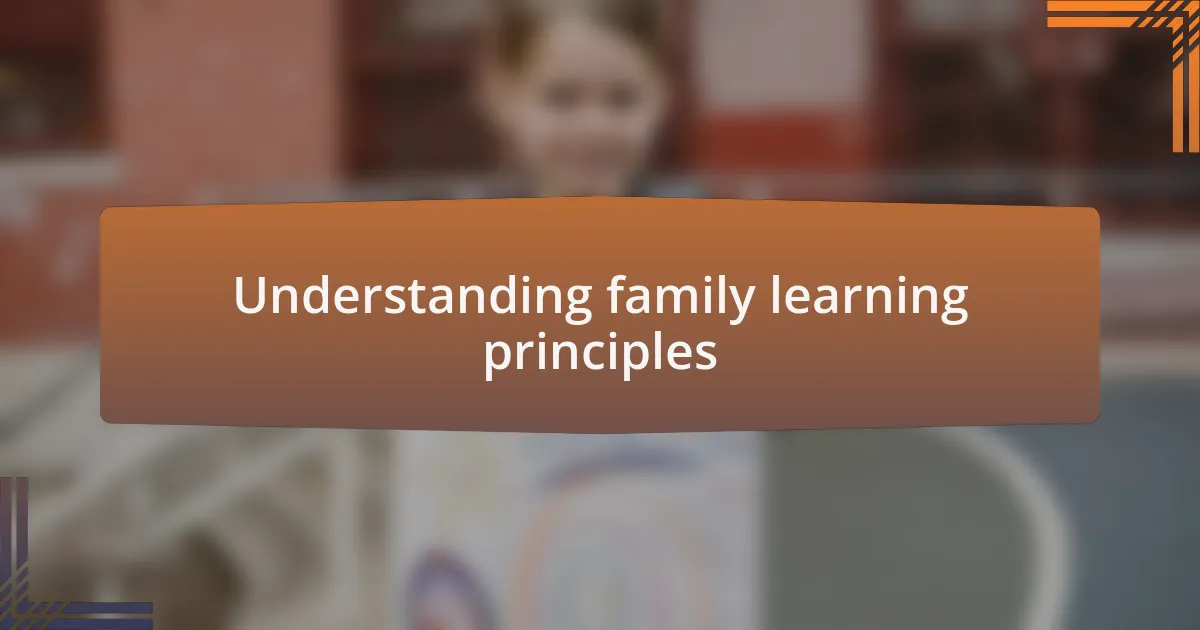 Understanding family learning principles